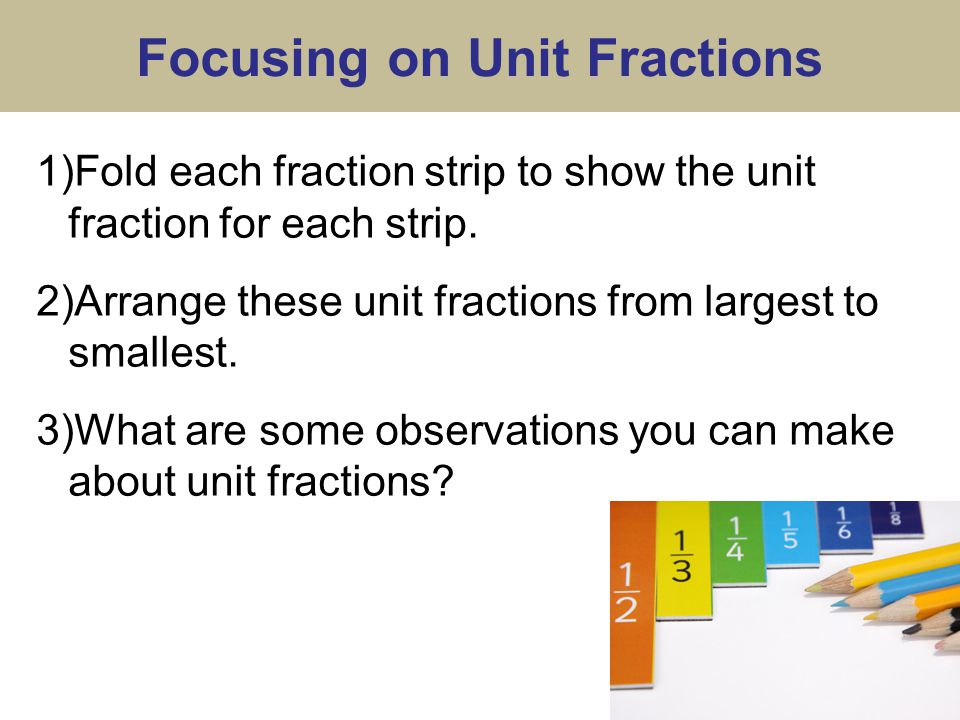 Focusing on Unit Fractions

1)Fold each fraction strip to show the unit fraction for each strip.

2)Arrange these unit fractions from largest to smallest.

3)What are some observations you can make about unit fractions?

$\frac{1}{2}$ $\frac{1}{3}$ $\frac{1}{4}$ $\frac{1}{5}$ $\frac{1}{6}$ $\frac{1}{8}$